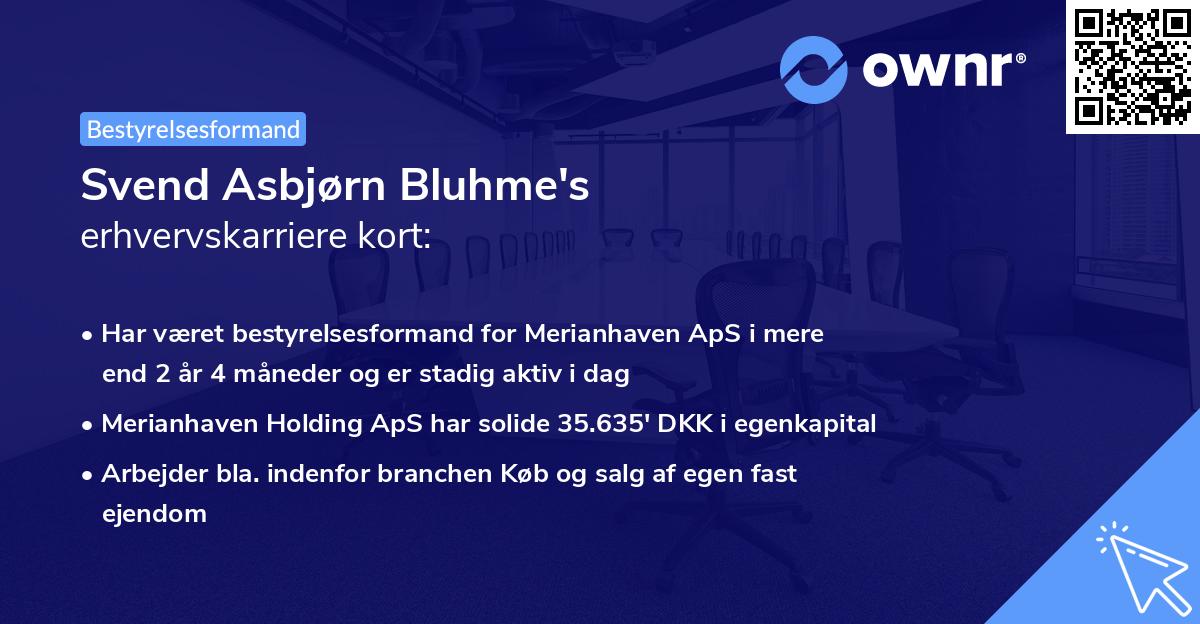 ownr®

Bestyrelsesformand

Svend Asbjørn Bluhme's
erhvervskarriere kort:

• Har været bestyrelsesformand for Merianhaven ApS i mere end 2 år 4 måneder og er stadig aktiv i dag
• Merianhaven Holding ApS har solide 35.635' DKK i egenkapital
• Arbejder bla. indenfor branchen Køb og salg af egen fast ejendom